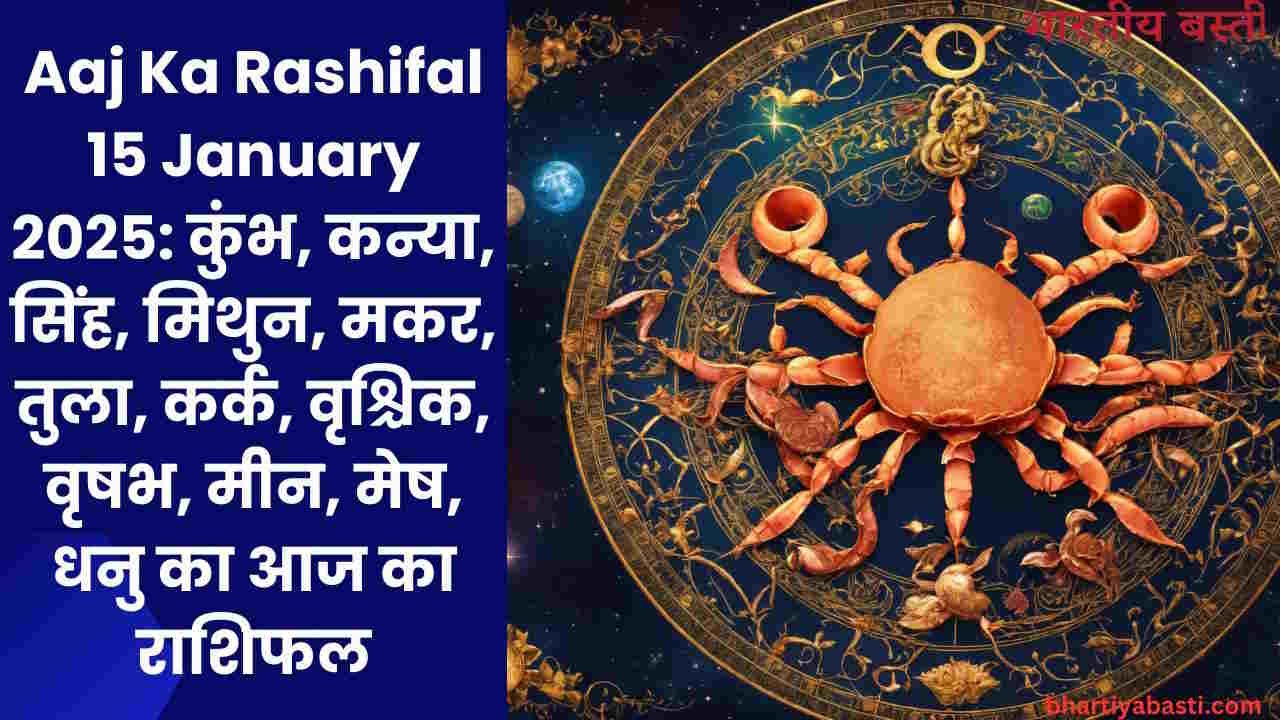 Aaj Ka Rashifal 15 January 2025: कुंभ, कन्या, सिंह, मिथुन, मकर, तुला, कर्क, वृश्चिक, वृषभ, मीन, मेष, धनु का आज का राशिफल

भारतीय बस्ती

bhartiyabasti.com